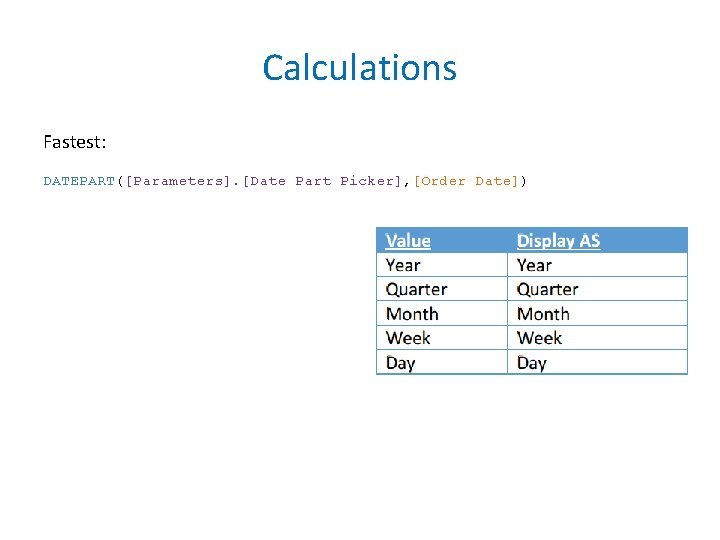 Calculations

Fastest:

DATEPART([Parameters].[Date Part Picker],[Order Date])

| Value | Display AS |
|---|---|
| Year | Year |
| Quarter | Quarter |
| Month | Month |
| Week | Week |
| Day | Day |